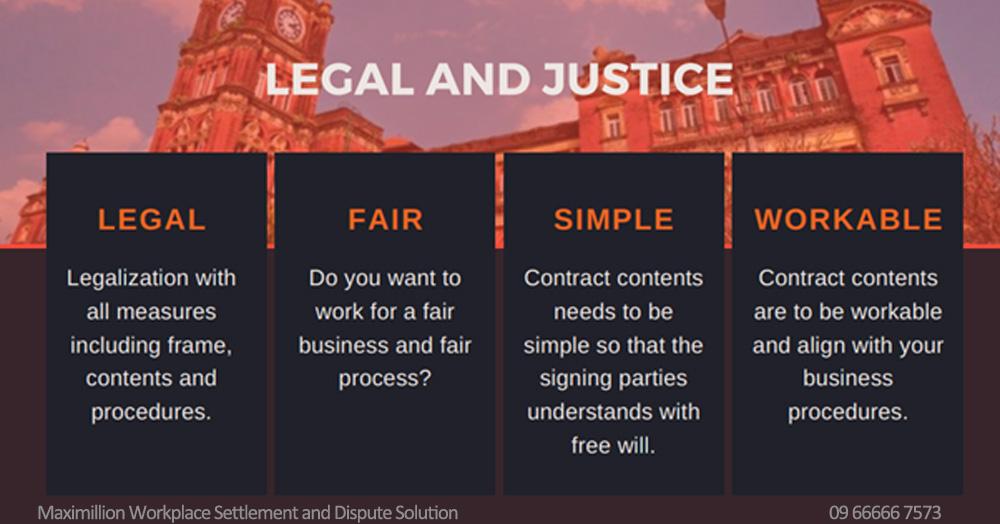 LEGAL AND JUSTICE

LEGAL

Legalization with all measures including frame, contents and procedures.

FAIR

Do you want to work for a fair business and fair process?

SIMPLE

Contract contents needs to be simple so that the signing parties understands with free will.

WORKABLE

Contract contents are to be workable and align with your business procedures.

Maximillion Workplace Settlement and Dispute Solution

09 66666 7573